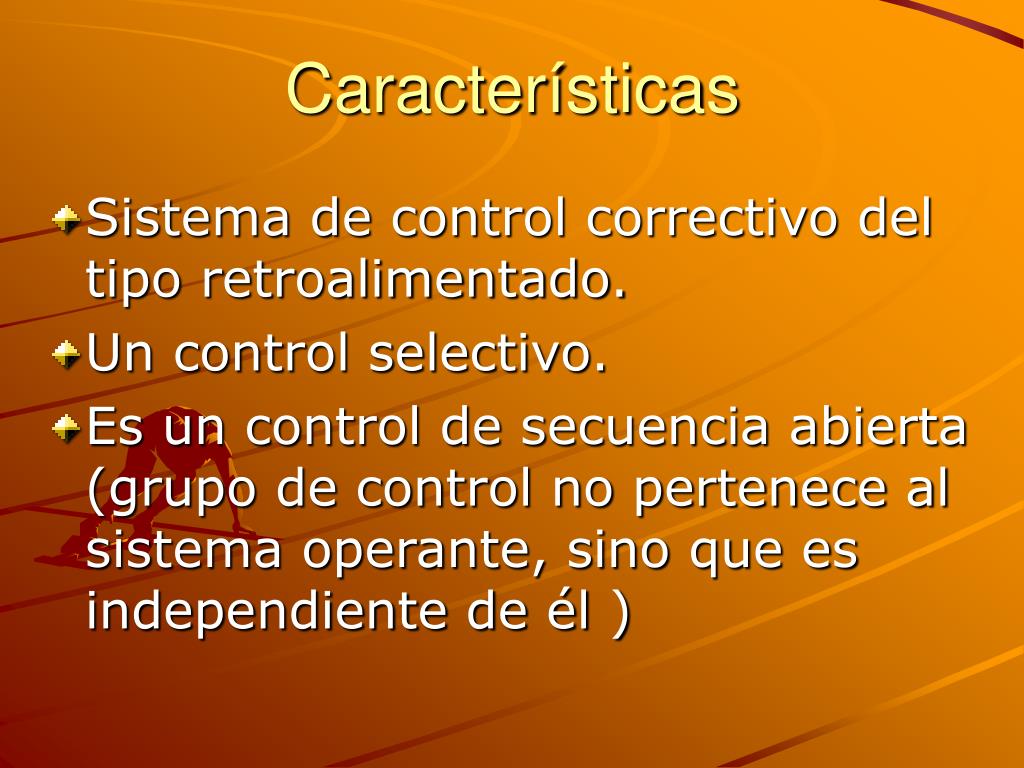 Características

Sistema de control correctivo del tipo retroalimentado.

Un control selectivo.

Es un control de secuencia abierta (grupo de control no pertenece al sistema operante, sino que es independiente de él )